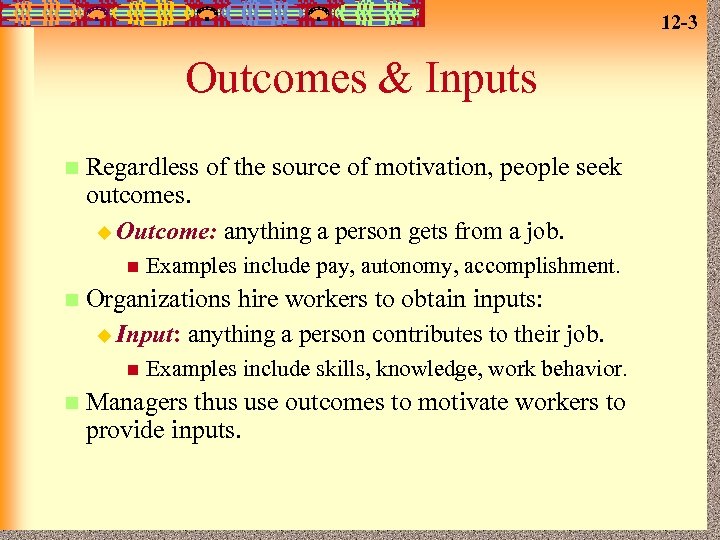 12-3

Outcomes & Inputs

Regardless of the source of motivation, people seek outcomes.

Outcome: anything a person gets from a job.

Examples include pay, autonomy, accomplishment.

Organizations hire workers to obtain inputs:

Input: anything a person contributes to their job.

Examples include skills, knowledge, work behavior.

Managers thus use outcomes to motivate workers to provide inputs.